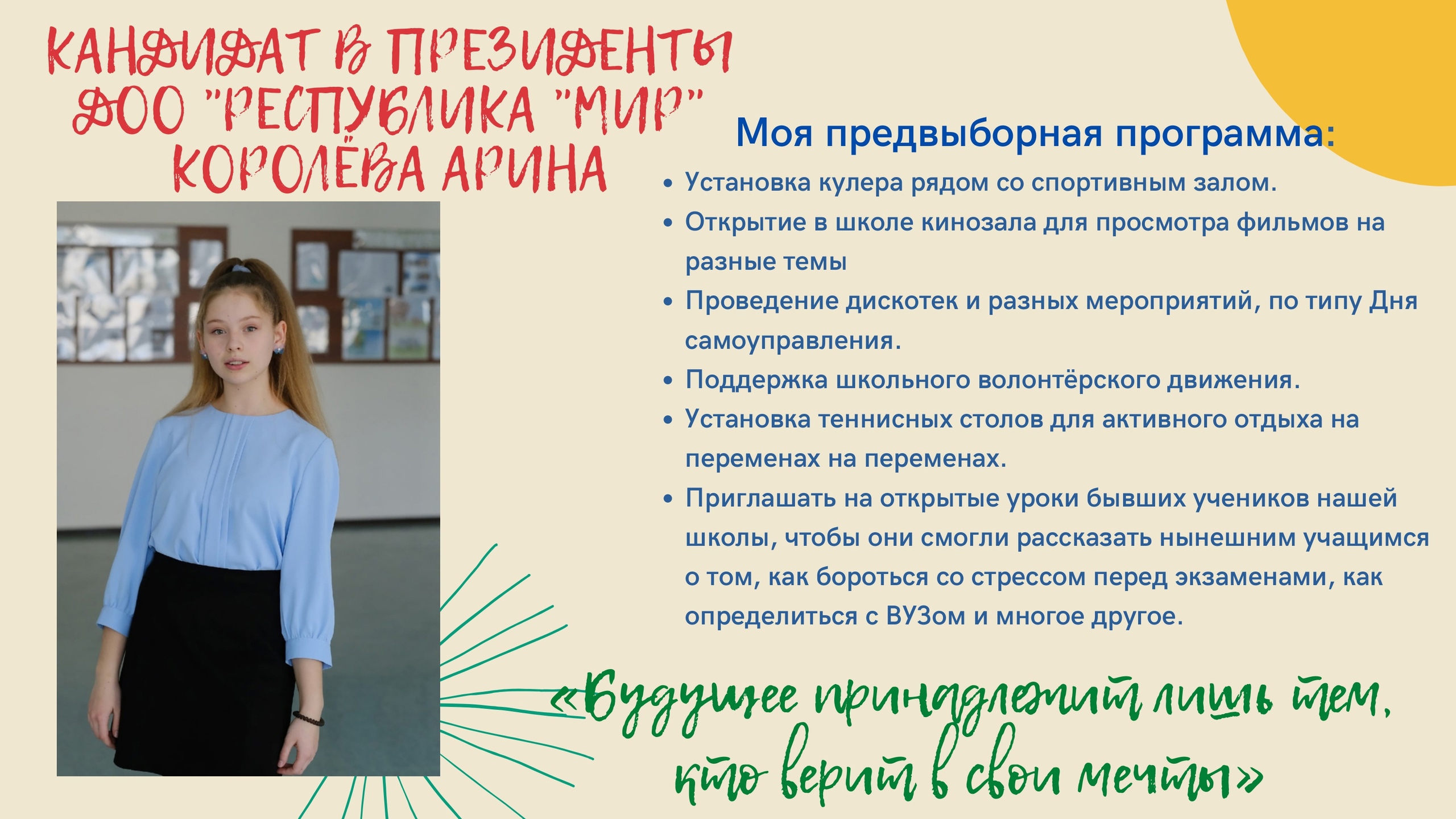 КАНДИДАТ В ПРЕЗИДЕНТЫ ДОО "РЕСПУБЛИКА "МИР" КОРОЛЁВА АРИНА

Моя предвыборная программа:

• Установка кулера рядом со спортивным залом.
• Открытие в школе кинозала для просмотра фильмов на разные темы
• Проведение дискотек и разных мероприятий, по типу Дня самоуправления.
• Поддержка школьного волонтёрского движения.
• Установка теннисных столов для активного отдыха на переменах на переменах.
• Приглашать на открытые уроки бывших учеников нашей школы, чтобы они смогли рассказать нынешним учащимся о том, как бороться со стрессом перед экзаменами, как определиться с ВУЗом и многое другое.

«Будущее принадлежит лишь тем, кто верит в свои мечты»